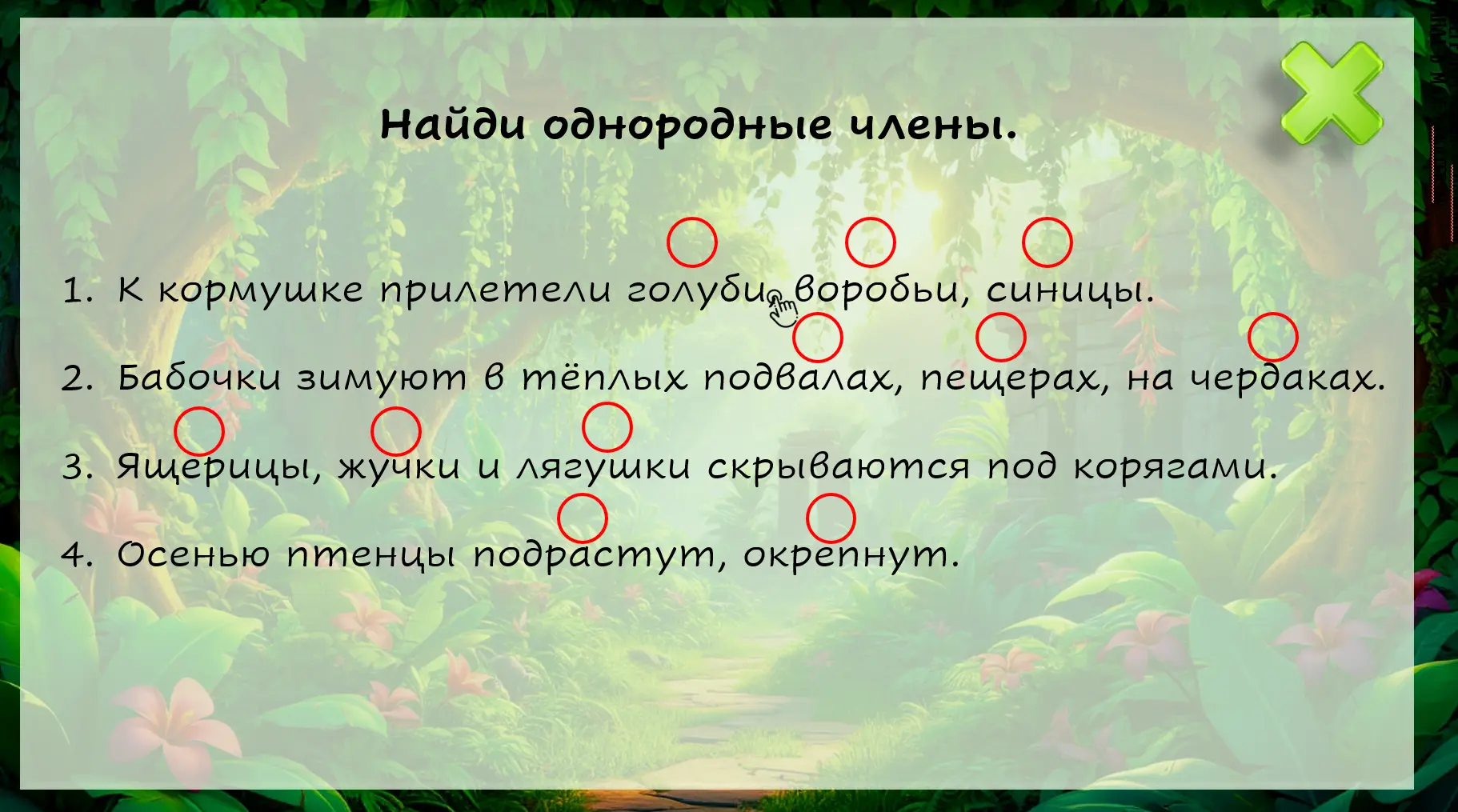 Найди однородные члены.

1. К кормушке прилетели голуби, воробьи, синицы.

2. Бабочки зимуют в тёплых подвалах, пещерах, на чердаках.

3. Ящерицы, жучки и лягушки скрываются под корягами.

4. Осенью птенцы подрастут, окрепнут.